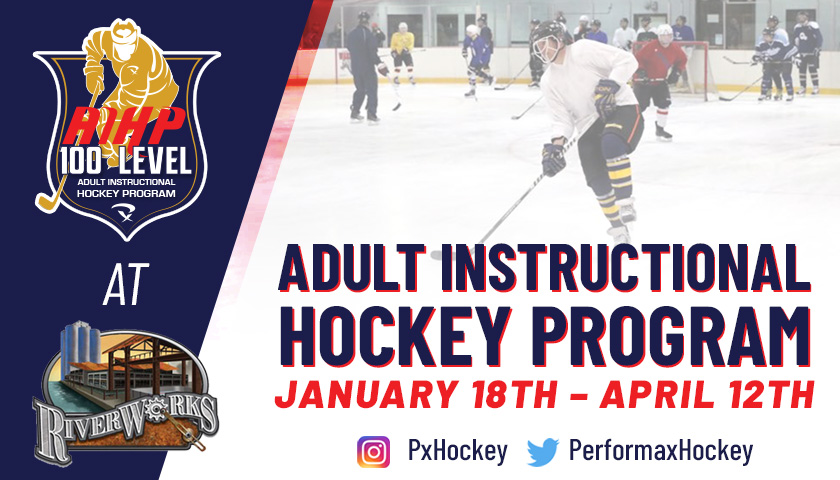 AIHP
100 LEVEL
ADULT INSTRUCTIONAL HOCKEY PROGRAM

AT

RIVERWORKS

ADULT INSTRUCTIONAL HOCKEY PROGRAM
JANUARY 18TH – APRIL 12TH

PxHockey PerformaxHockey